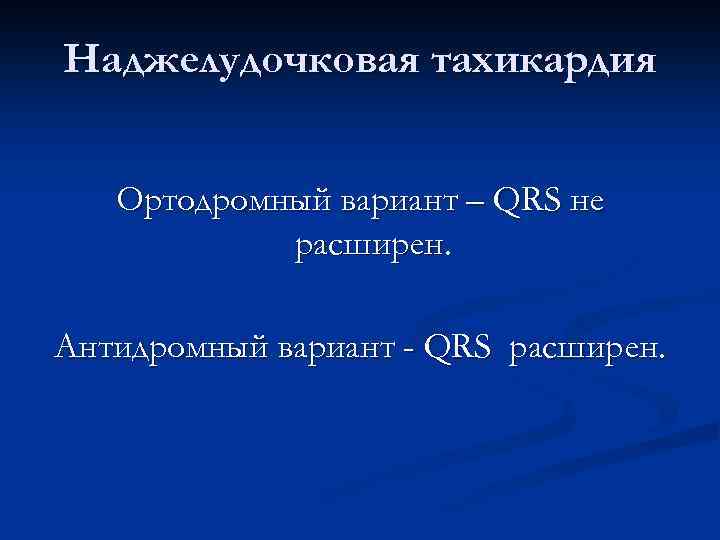 Наджелудочковая тахикардия

Ортодромный вариант – QRS не расширен.

Антидромный вариант - QRS расширен.